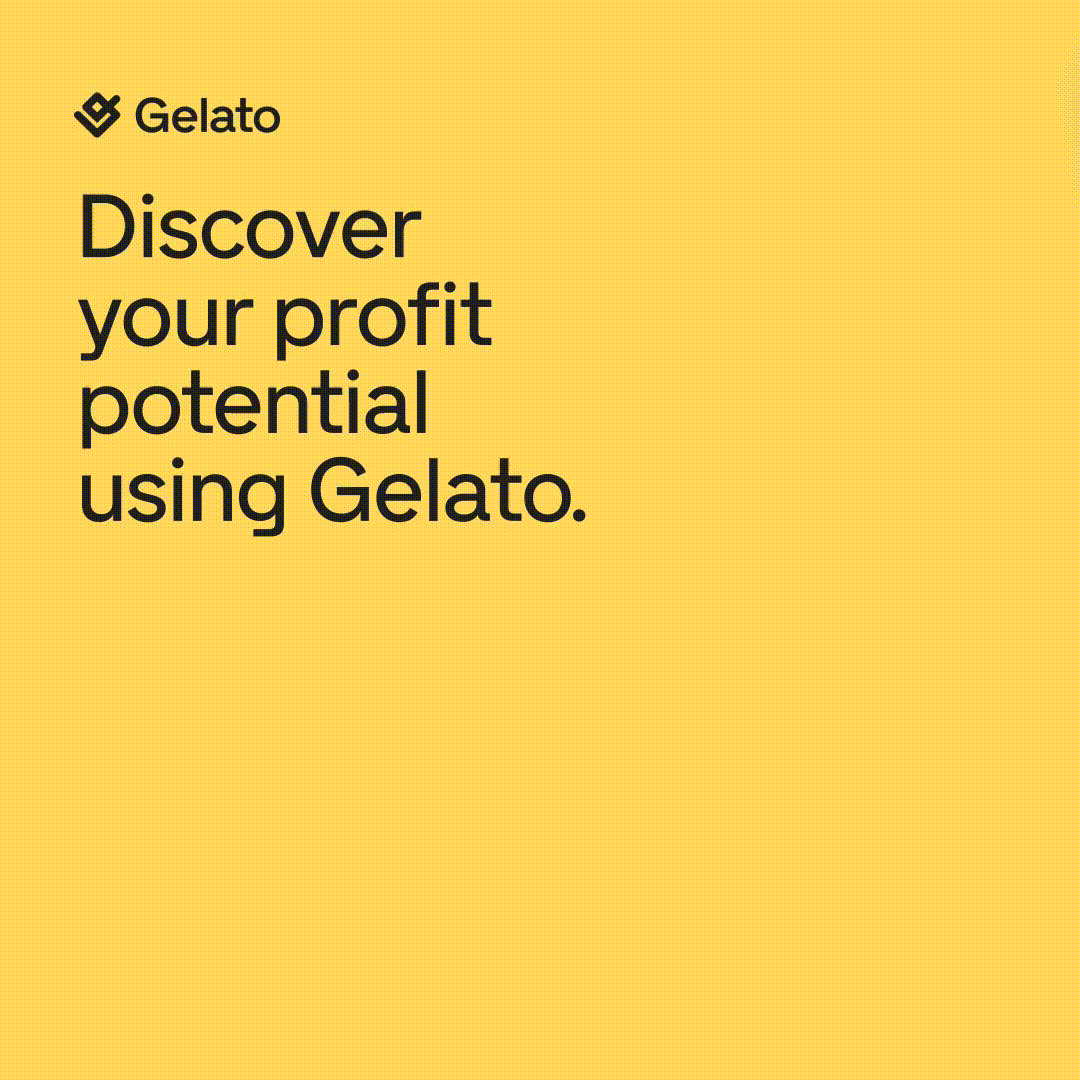 Gelato

Discover your profit potential using Gelato.